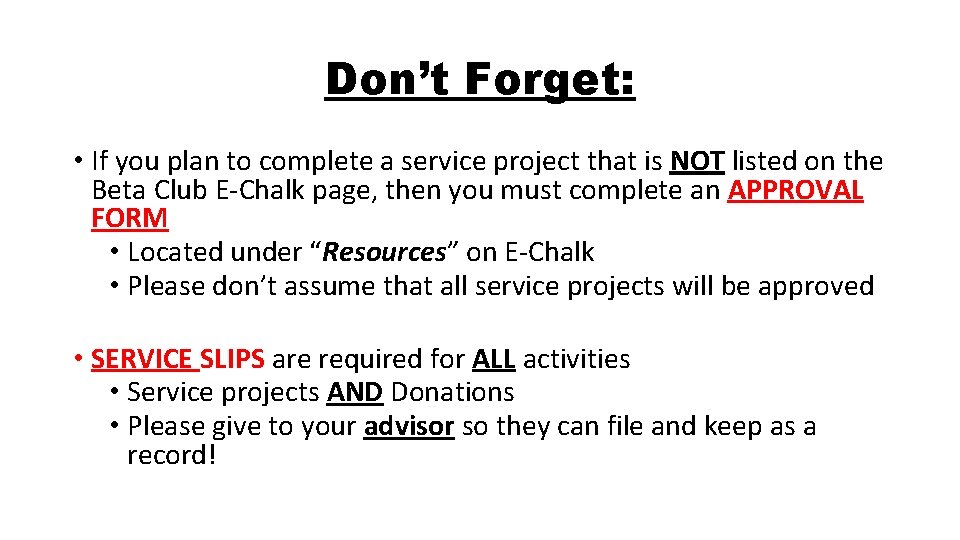 Don’t Forget:

• If you plan to complete a service project that is NOT listed on the Beta Club E-Chalk page, then you must complete an APPROVAL FORM
• Located under “Resources” on E-Chalk
• Please don’t assume that all service projects will be approved

• SERVICE SLIPS are required for ALL activities
• Service projects AND Donations
• Please give to your advisor so they can file and keep as a record!